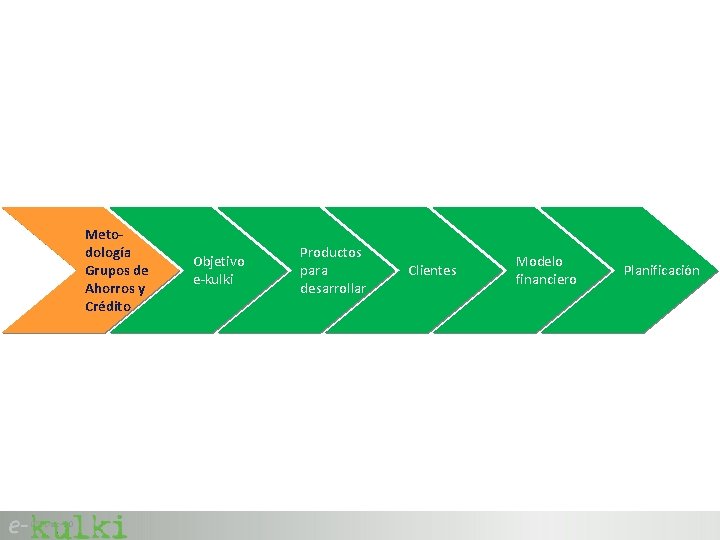 Metodología Grupos de Ahorros y Crédito

Objetivo e-kulki

Productos para desarrollar

Clientes

Modelo financiero

Planificación

e-kulki